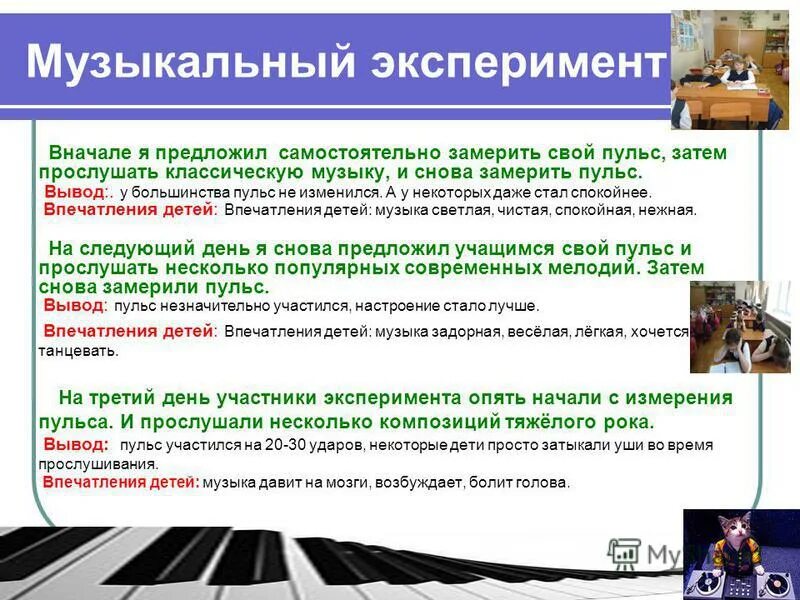 Музыкальный эксперимент

Вначале я предложил самостоятельно замерить свой пульс, затем прослушать классическую музыку, и снова замерить пульс.
Вывод:. у большинства пульс не изменился. А у некоторых даже стал спокойнее.
Впечатления детей: Впечатления детей: музыка светлая, чистая, спокойная, нежная.

На следующий день я снова предложил учащимся свой пульс и прослушать несколько популярных современных мелодий. Затем снова замерили пульс.
Вывод: пульс незначительно участился, настроение стало лучше.
Впечатления детей: Впечатления детей: музыка задорная, весёлая, лёгкая, хочется танцевать.

На третий день участники эксперимента опять начали с измерения пульса. И прослушали несколько композиций тяжёлого рока.
Вывод: пульс участился на 20-30 ударов, некоторые дети просто затыкали уши во время прослушивания.
Впечатления детей: музыка давит на мозги, возбуждает, болит голова.

My